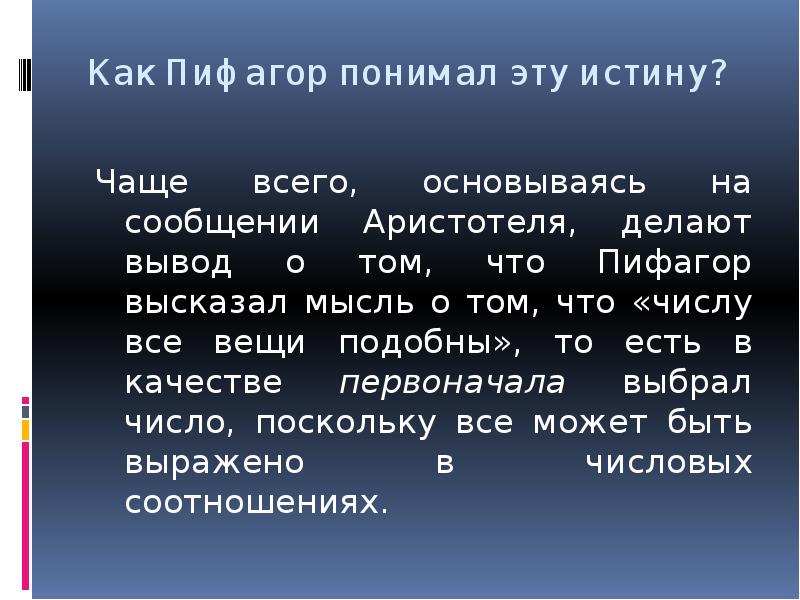 Как Пифагор понимал эту истину?

Чаще всего, основываясь на сообщении Аристотеля, делают вывод о том, что Пифагор высказал мысль о том, что «числу все вещи подобны», то есть в качестве первоначала выбрал число, поскольку все может быть выражено в числовых соотношениях.